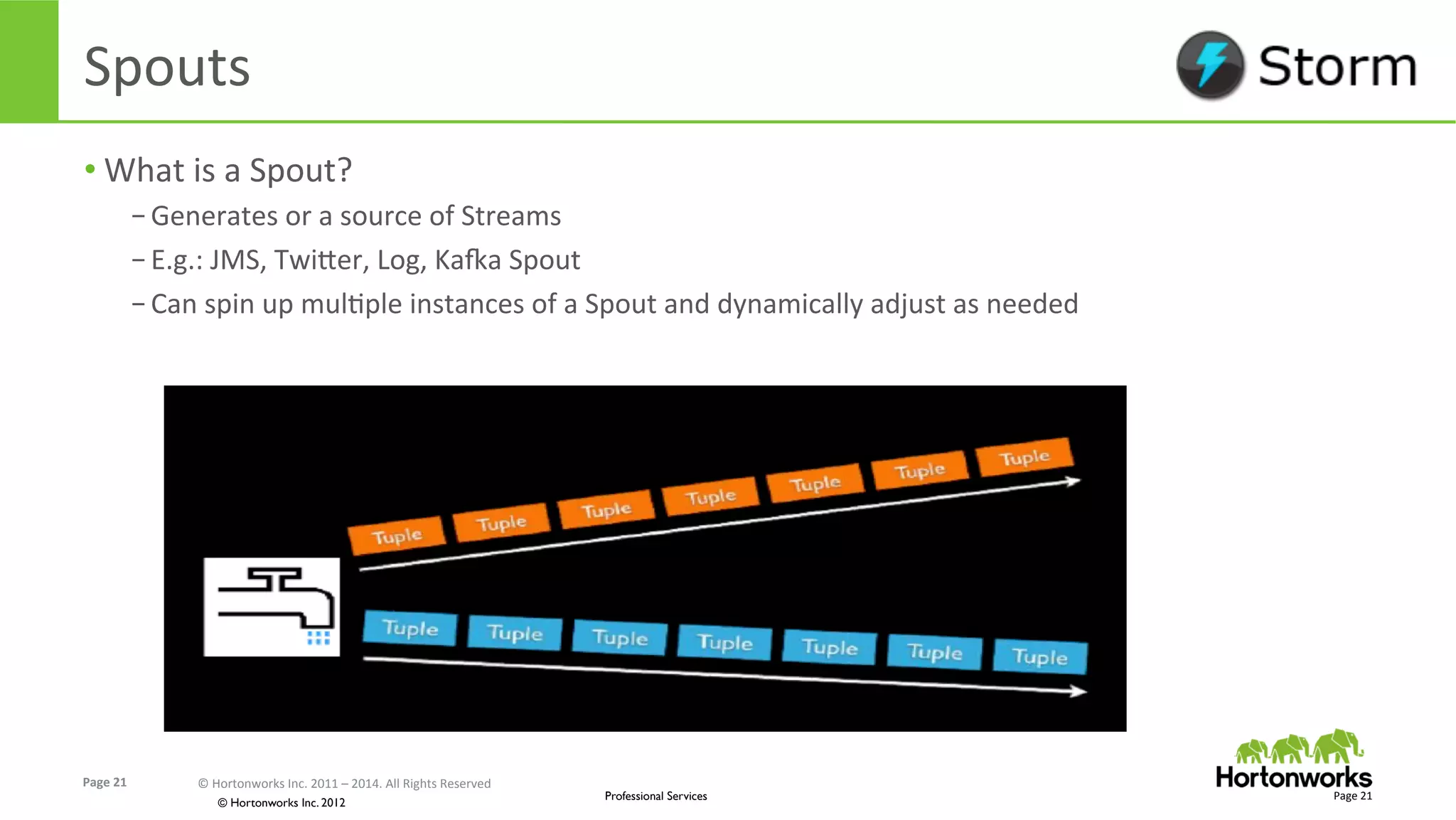 Spouts

Storm

• What is a Spout?

– Generates or a source of Streams

– E.g.: JMS, Twitter, Log, Kafka Spout

– Can spin up multiple instances of a Spout and dynamically adjust as needed

Tuple Tuple Tuple Tuple Tuple Tuple Tuple

Tuple Tuple Tuple Tuple Tuple Tuple Tuple

Page 21

© Hortonworks Inc. 2011 – 2014. All Rights Reserved

© Hortonworks Inc. 2012

Professional Services

Hortonworks

Page 21